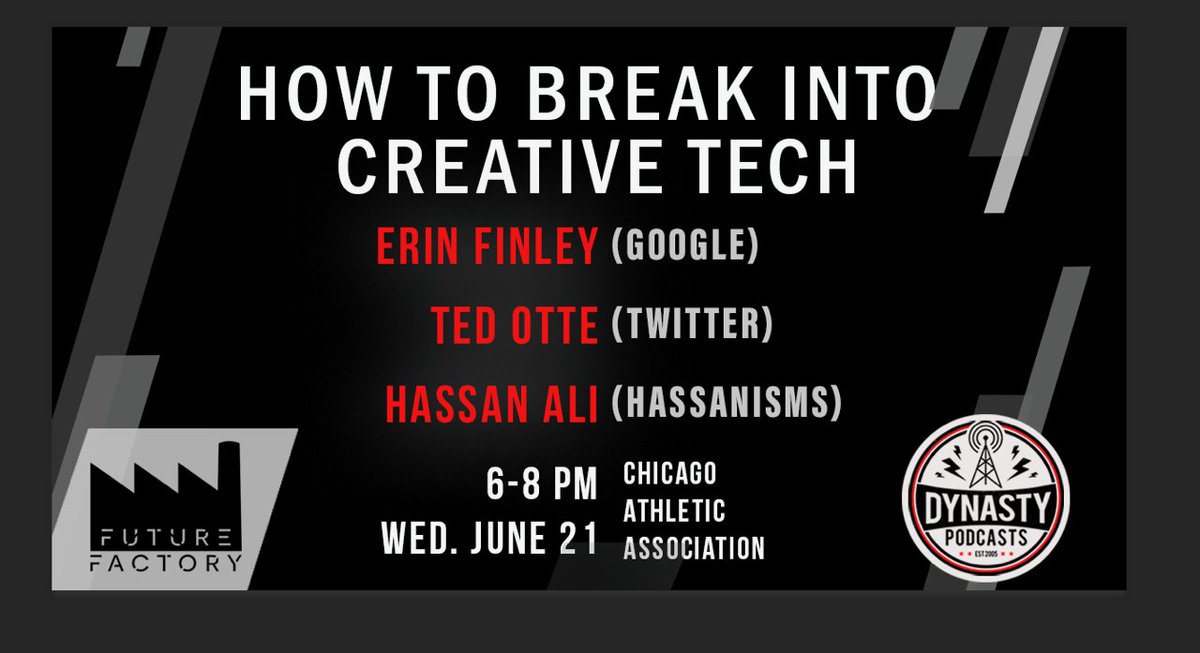 HOW TO BREAK INTO CREATIVE TECH

ERIN FINLEY (GOOGLE)

TED OTTE (TWITTER)

HASSAN ALI (HASSANISMS)

6-8 PM
WED. JUNE 21

CHICAGO ATHLETIC ASSOCIATION

FUTURE FACTORY

DYNASTY PODCASTS
EST 2005